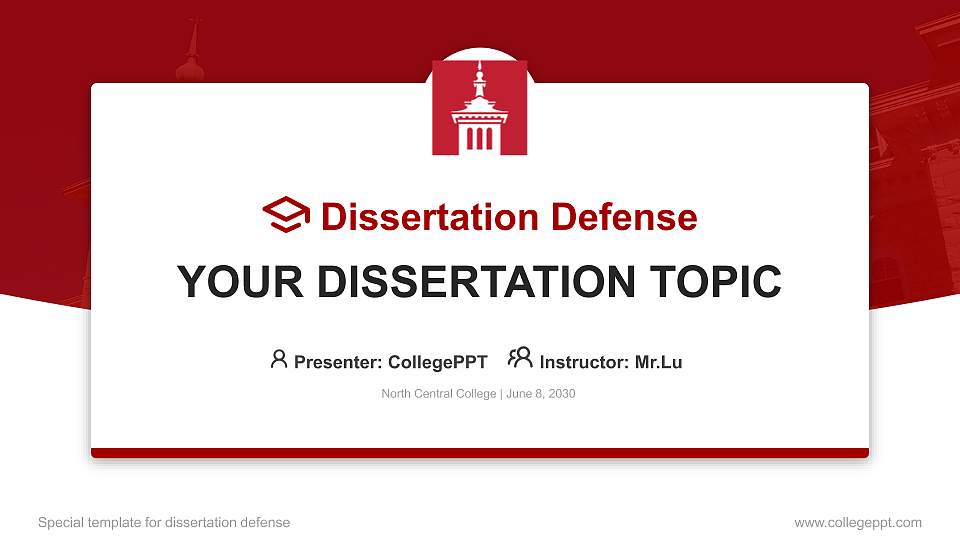 Dissertation Defense

YOUR DISSERTATION TOPIC

Presenter: CollegePPT Instructor: Mr.Lu

North Central College | June 8, 2030

Special template for dissertation defense

www.collegeppt.com